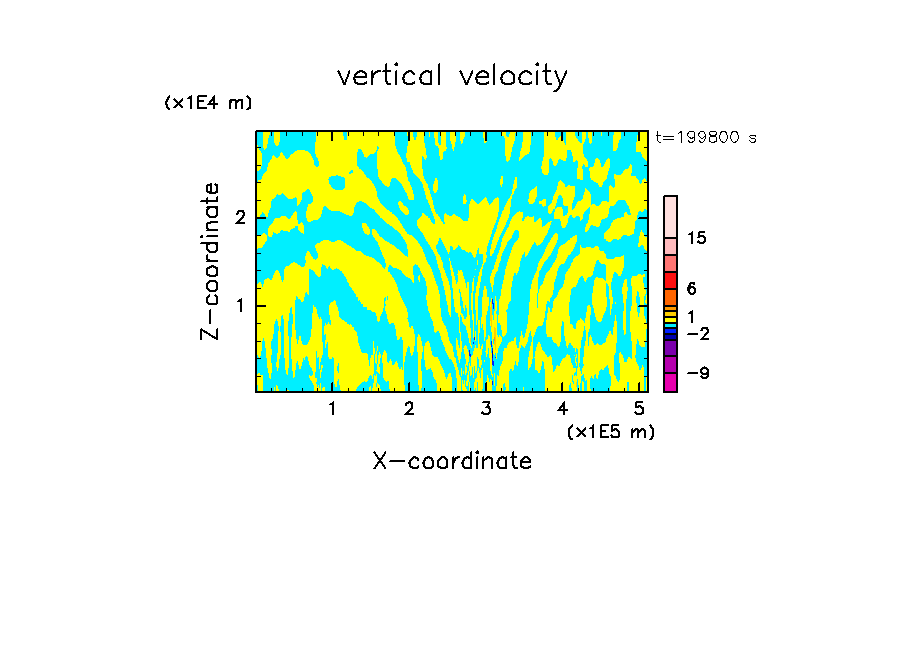 vertical velocity

(x1E4 m)

t=199800 s

Z-coordinate

2

1

15

6

1

−2

−9

1 2 3 4 5

(x1E5 m)

X-coordinate